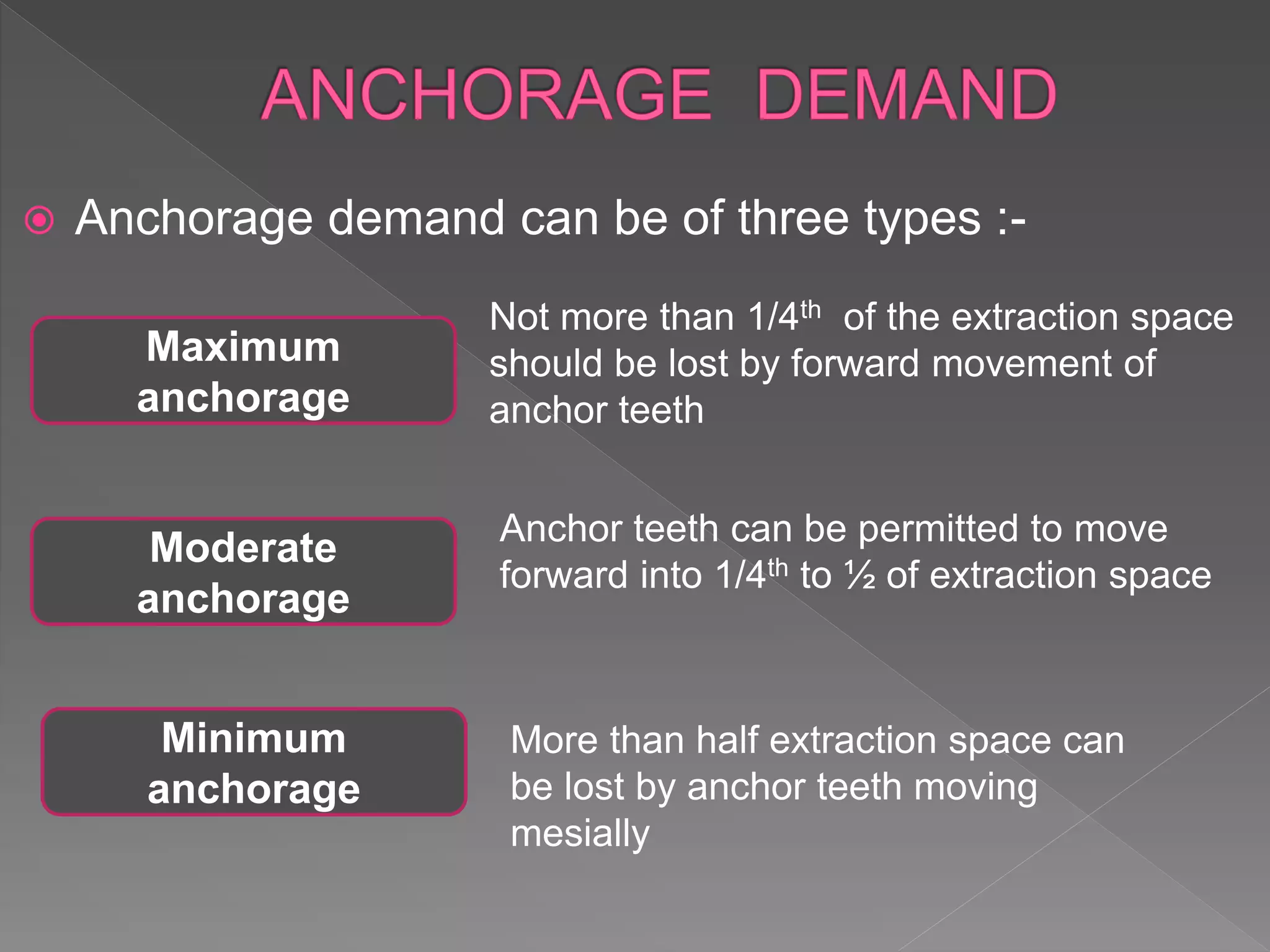 ANCHORAGE DEMAND

Anchorage demand can be of three types :-

Maximum anchorage

Not more than 1/4$^{th}$ of the extraction space should be lost by forward movement of anchor teeth

Moderate anchorage

Anchor teeth can be permitted to move forward into 1/4$^{th}$ to ½ of extraction space

Minimum anchorage

More than half extraction space can be lost by anchor teeth moving mesially